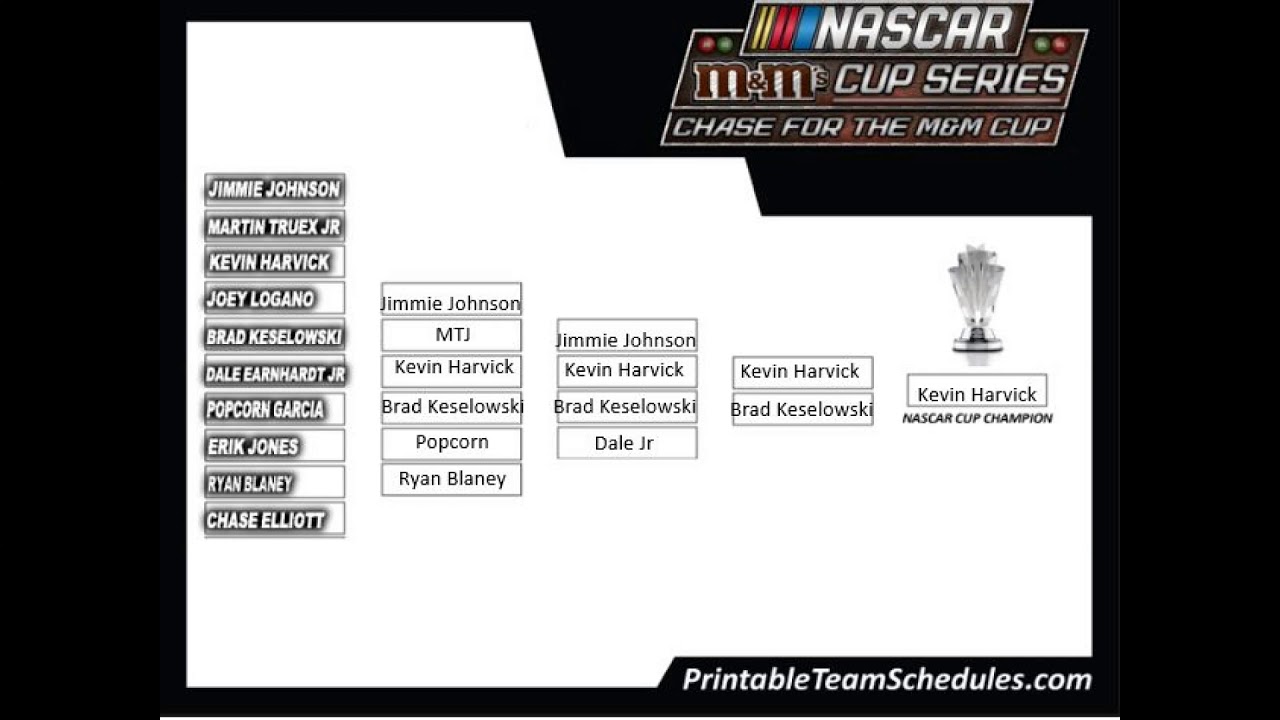 NASCAR
m&m's CUP SERIES
CHASE FOR THE M&M CUP

JIMMIE JOHNSON
MARTIN TRUEX JR
KEVIN HARVICK
JOEY LOGANO
BRAD KESELOWSKI
DALE EARNHARDT JR
POPCORN GARCIA
ERIK JONES
RYAN BLANEY
CHASE ELLIOTT

Jimmie Johnson
MTJ
Kevin Harvick
Brad Keselowski
Popcorn
Ryan Blaney

Jimmie Johnson
Kevin Harvick
Brad Keselowski
Dale Jr

Kevin Harvick
Brad Keselowski

Kevin Harvick
NASCAR CUP CHAMPION

PrintableTeamSchedules.com